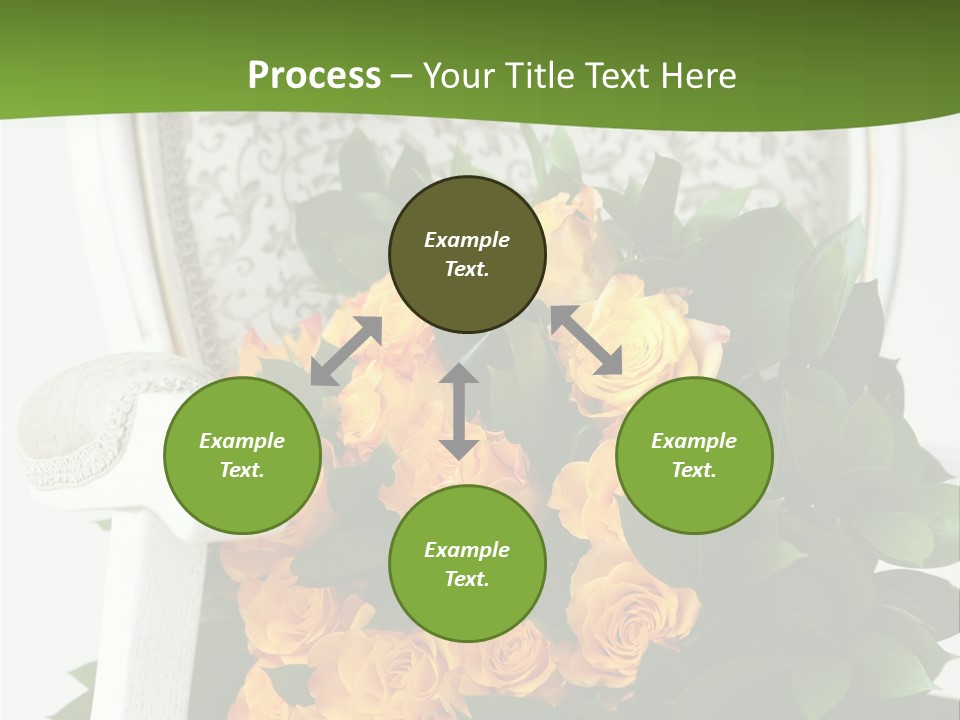 Process – Your Title Text Here

Example Text.

Example Text.

Example Text.

Example Text.